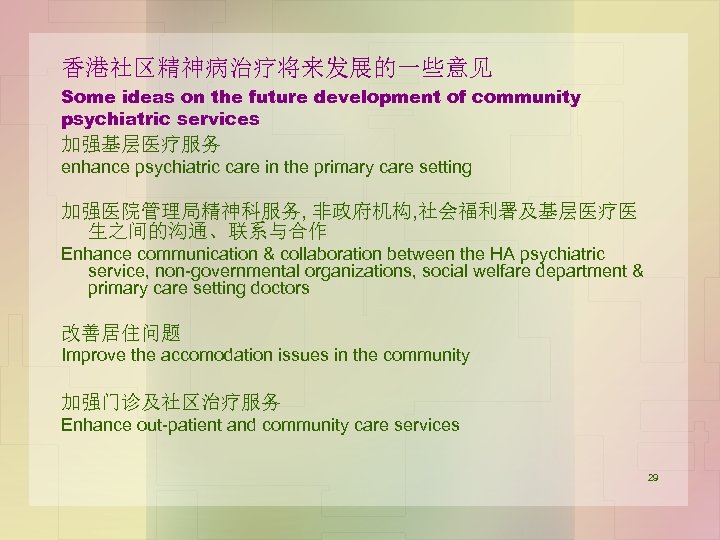 香港社区精神病治疗将来发展的一些意见
Some ideas on the future development of community psychiatric services

加强基层医疗服务
enhance psychiatric care in the primary care setting

加强医院管理局精神科服务, 非政府机构,社会福利署及基层医疗医生之间的沟通、联系与合作
Enhance communication & collaboration between the HA psychiatric service, non-governmental organizations, social welfare department & primary care setting doctors

改善居住问题
Improve the accomodation issues in the community

加强门诊及社区治疗服务
Enhance out-patient and community care services

29